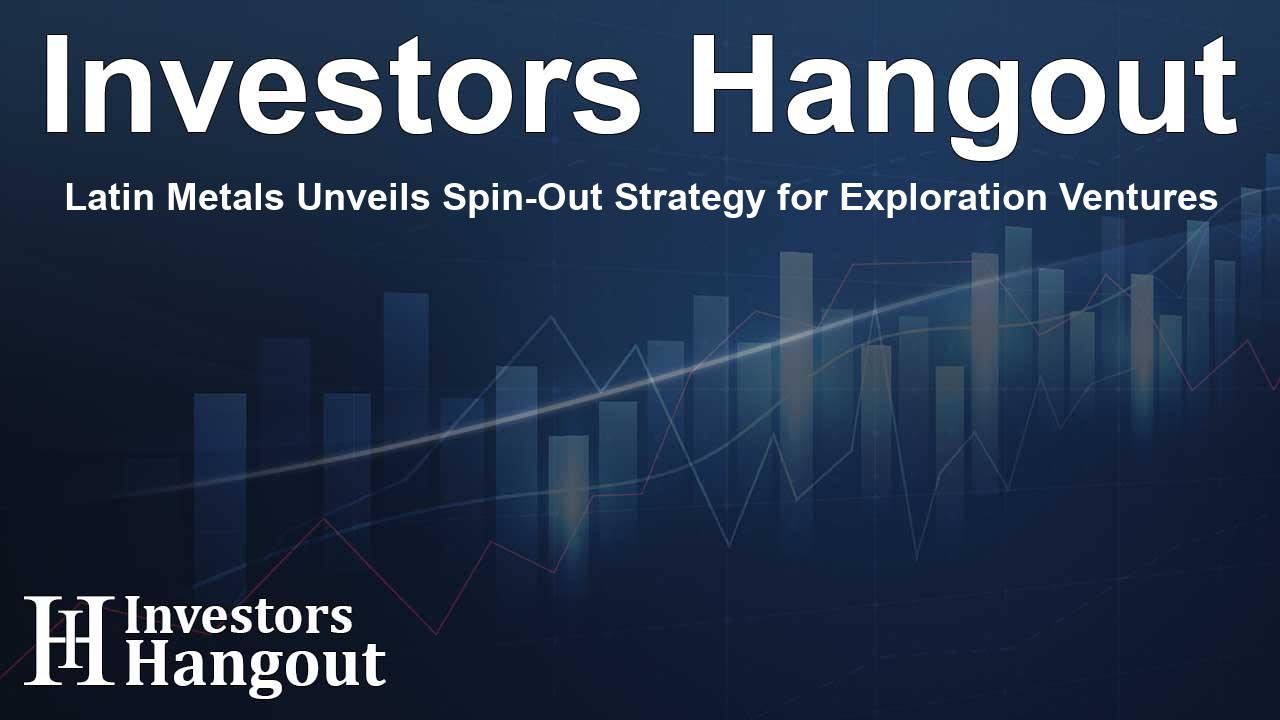 Investors Hangout

Latin Metals Unveils Spin-Out Strategy for Exploration Ventures

IH Investors Hangout